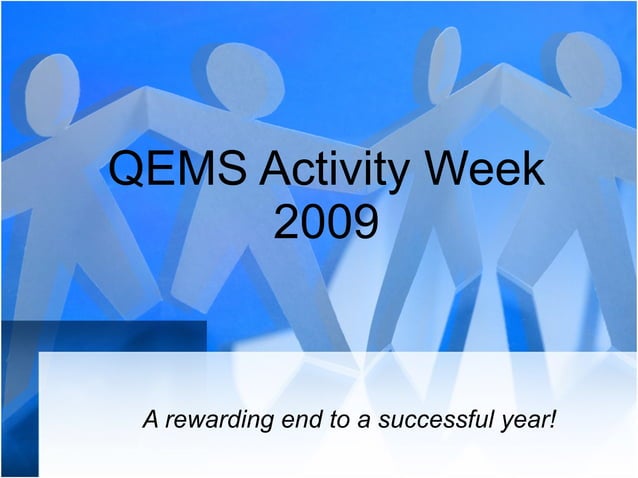 QEMS Activity Week 2009

A rewarding end to a successful year!